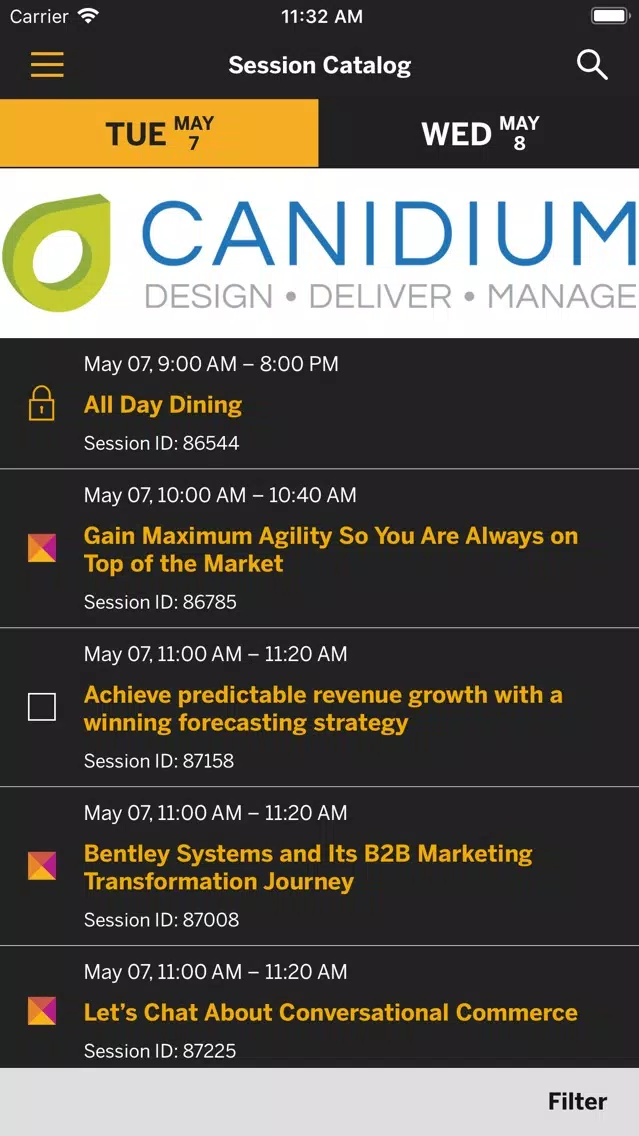 Carrier 11:32 AM

Session Catalog

TUE MAY 7

WED MAY 8

CANIDIUM
DESIGN • DELIVER • MANAGE

May 07, 9:00 AM – 8:00 PM
All Day Dining
Session ID: 86544

May 07, 10:00 AM – 10:40 AM
Gain Maximum Agility So You Are Always on Top of the Market
Session ID: 86785

May 07, 11:00 AM – 11:20 AM
Achieve predictable revenue growth with a winning forecasting strategy
Session ID: 87158

May 07, 11:00 AM – 11:20 AM
Bentley Systems and Its B2B Marketing Transformation Journey
Session ID: 87008

May 07, 11:00 AM – 11:20 AM
Let's Chat About Conversational Commerce
Session ID: 87225

Filter